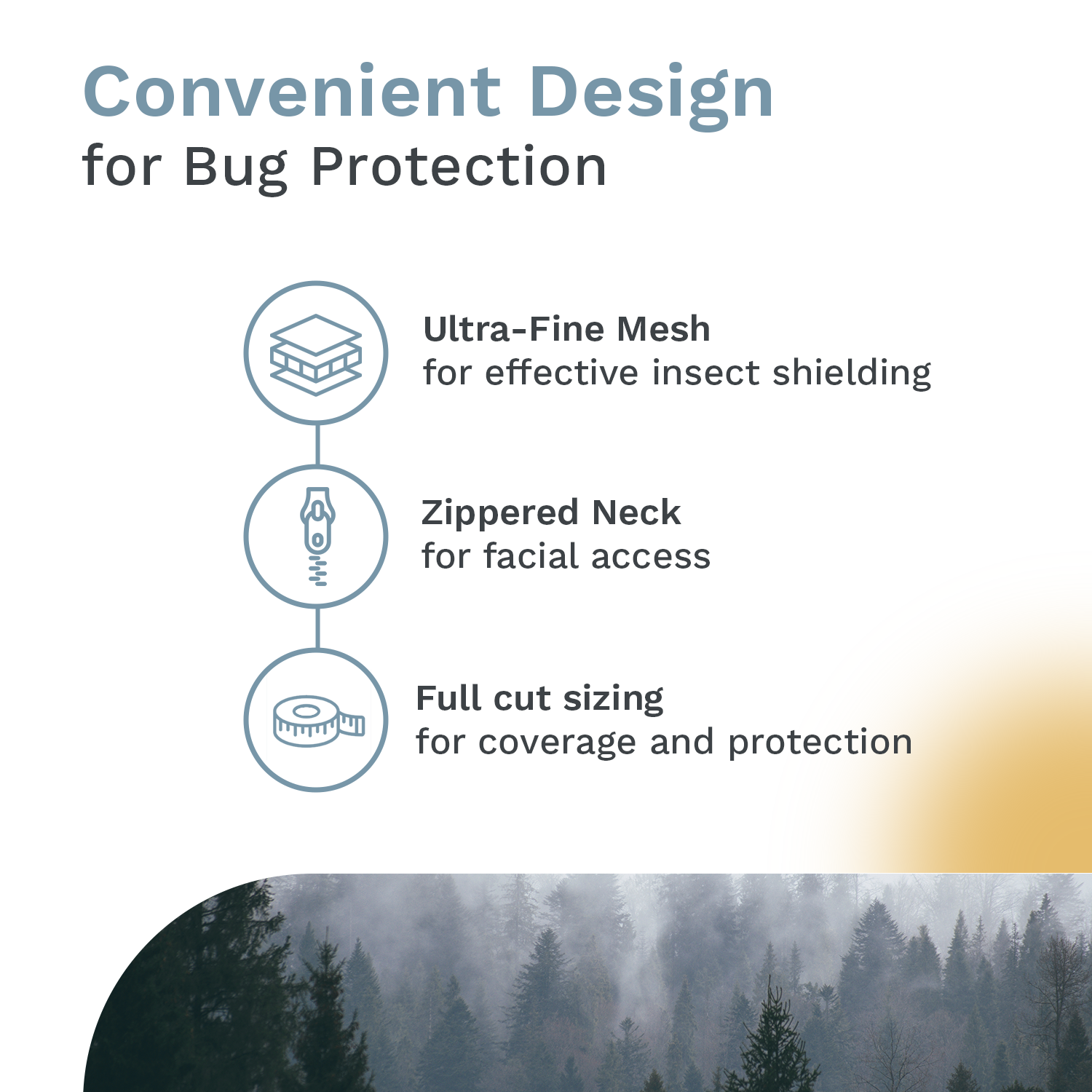 Convenient Design
for Bug Protection

Ultra-Fine Mesh
for effective insect shielding

Zippered Neck
for facial access

Full cut sizing
for coverage and protection